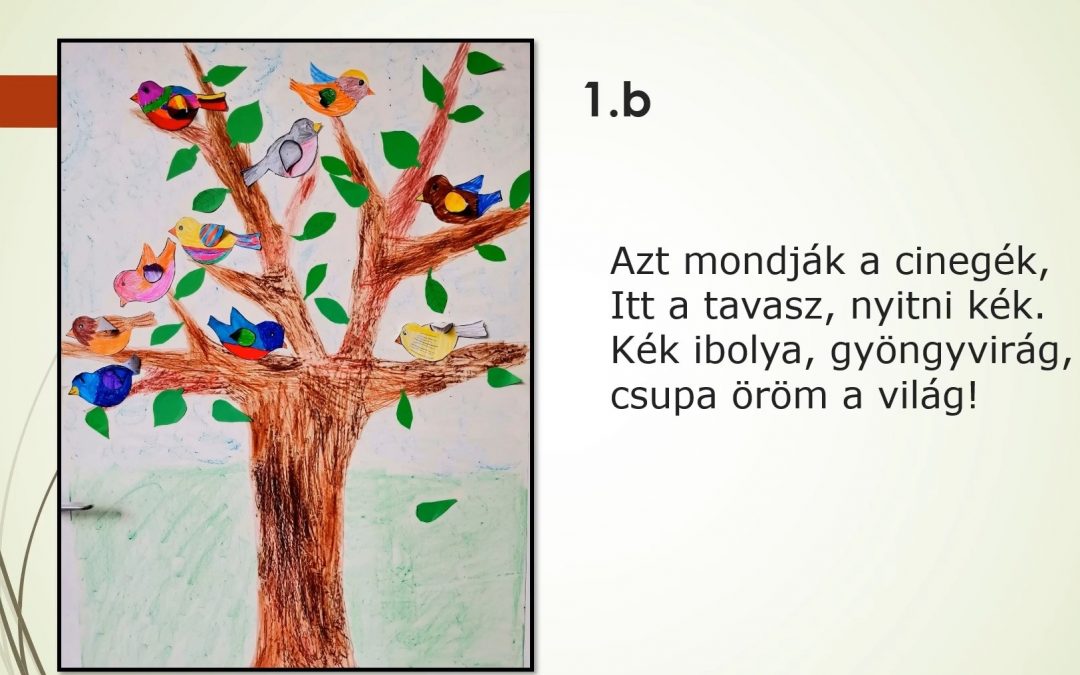 1.b

Azt mondják a cinegék,
Itt a tavasz, nyitni kék.
Kék ibolya, gyöngyvirág,
csupa öröm a világ!